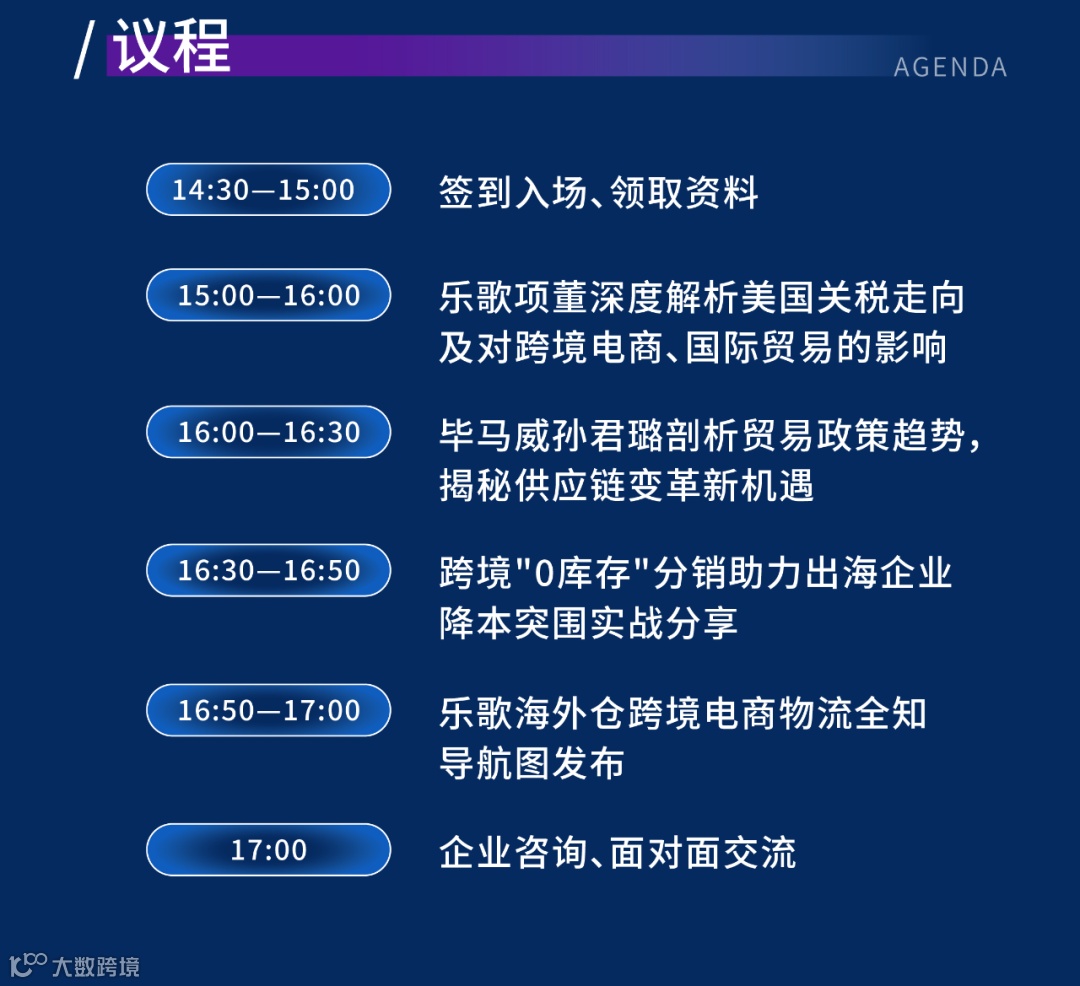 / 议程
AGENDA

14:30—15:00 签到入场、领取资料

15:00—16:00 乐歌项董深度解析美国关税走向及对跨境电商、国际贸易的影响

16:00—16:30 毕马威孙君璐剖析贸易政策趋势，揭秘供应链变革新机遇

16:30—16:50 跨境"0库存"分销助力出海企业降本突围实战分享

16:50—17:00 乐歌海外仓跨境电商物流全知导航图发布

17:00 企业咨询、面对面交流

大数跨境